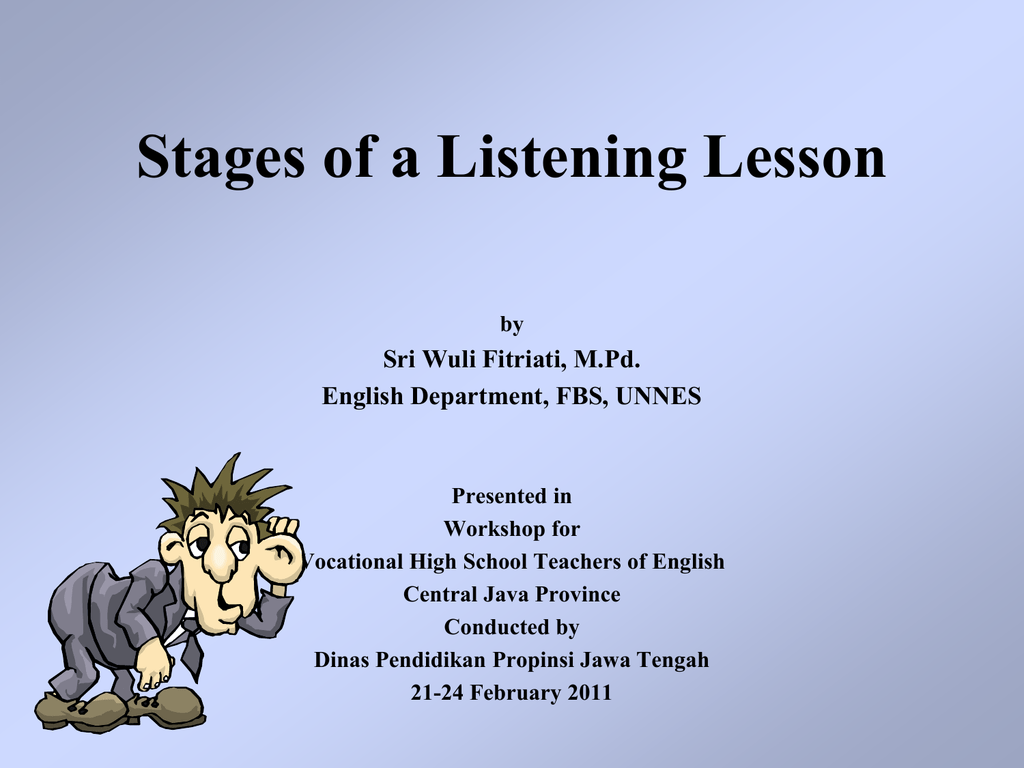 Stages of a Listening Lesson

by
Sri Wuli Fitriati, M.Pd.
English Department, FBS, UNNES

Presented in
Workshop for
Vocational High School Teachers of English
Central Java Province
Conducted by
Dinas Pendidikan Propinsi Jawa Tengah
21-24 February 2011